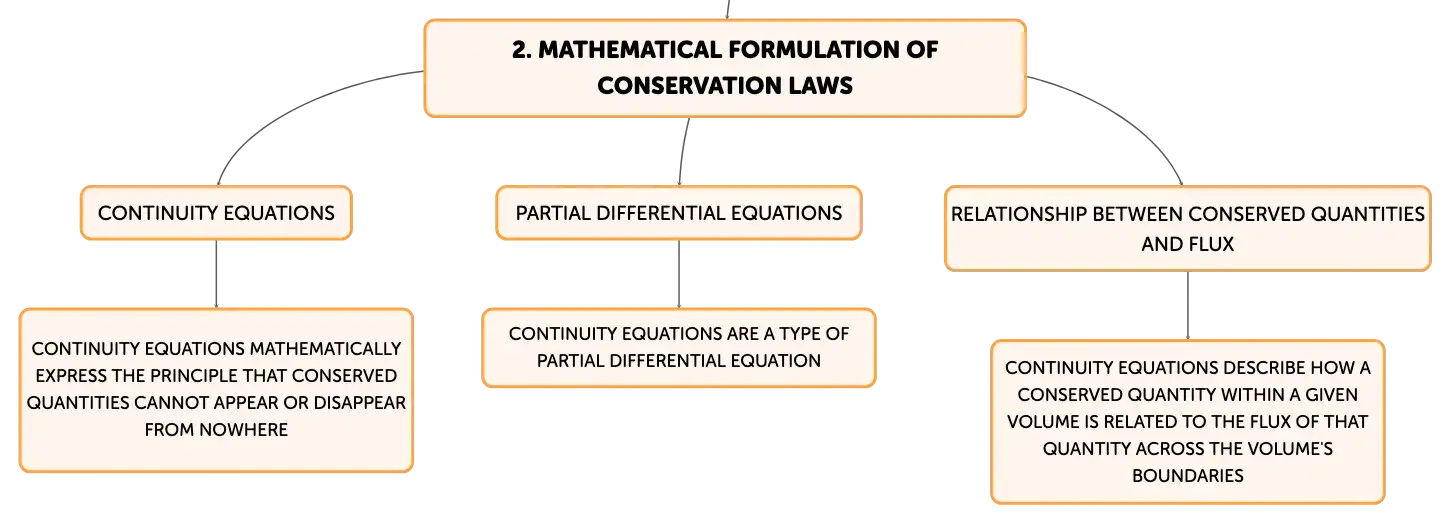 2. MATHEMATICAL FORMULATION OF CONSERVATION LAWS

CONTINUITY EQUATIONS

CONTINUITY EQUATIONS MATHEMATICALLY EXPRESS THE PRINCIPLE THAT CONSERVED QUANTITIES CANNOT APPEAR OR DISAPPEAR FROM NOWHERE

PARTIAL DIFFERENTIAL EQUATIONS

CONTINUITY EQUATIONS ARE A TYPE OF PARTIAL DIFFERENTIAL EQUATION

RELATIONSHIP BETWEEN CONSERVED QUANTITIES AND FLUX

CONTINUITY EQUATIONS DESCRIBE HOW A CONSERVED QUANTITY WITHIN A GIVEN VOLUME IS RELATED TO THE FLUX OF THAT QUANTITY ACROSS THE VOLUME'S BOUNDARIES